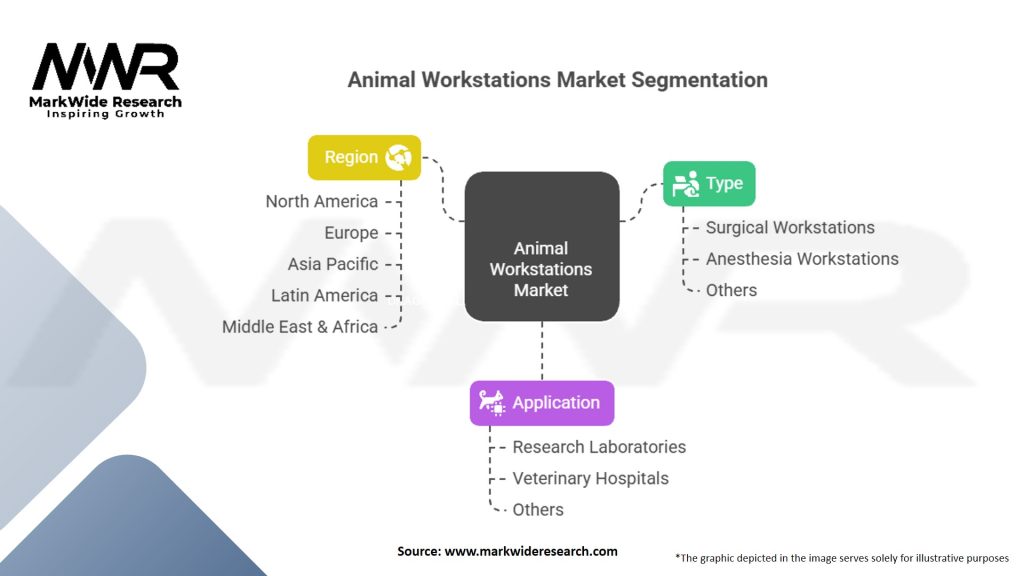 MWR
MarkWide Research
Inspiring Growth

Animal Workstations Market Segmentation

Region
North America
Europe
Asia Pacific
Latin America
Middle East & Africa

Animal Workstations Market

Type
Surgical Workstations
Anesthesia Workstations
Others

Application
Research Laboratories
Veterinary Hospitals
Others

Source: www.markwideresearch.com

*The graphic depicted in the image serves solely for illustrative purposes